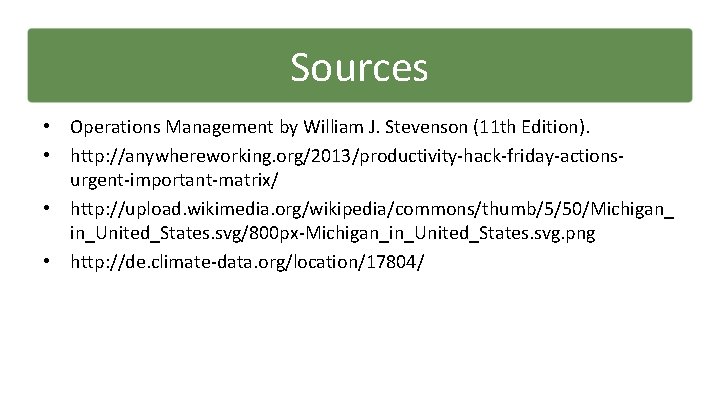 Sources

• Operations Management by William J. Stevenson (11th Edition).
• http://anywhereworking.org/2013/productivity-hack-friday-actions-urgent-important-matrix/
• http://upload.wikimedia.org/wikipedia/commons/thumb/5/50/Michigan_in_United_States.svg/800px-Michigan_in_United_States.svg.png
• http://de.climate-data.org/location/17804/